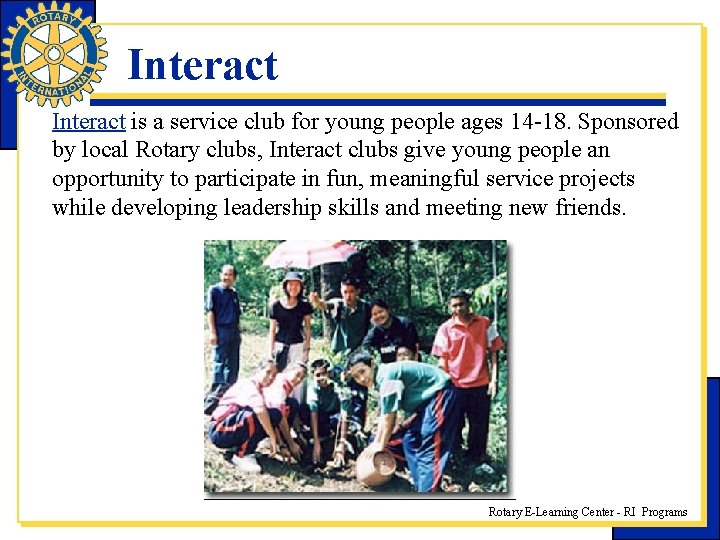 ROTARY INTERNATIONAL

Interact

Interact is a service club for young people ages 14-18. Sponsored by local Rotary clubs, Interact clubs give young people an opportunity to participate in fun, meaningful service projects while developing leadership skills and meeting new friends.

Rotary E-Learning Center - RI Programs